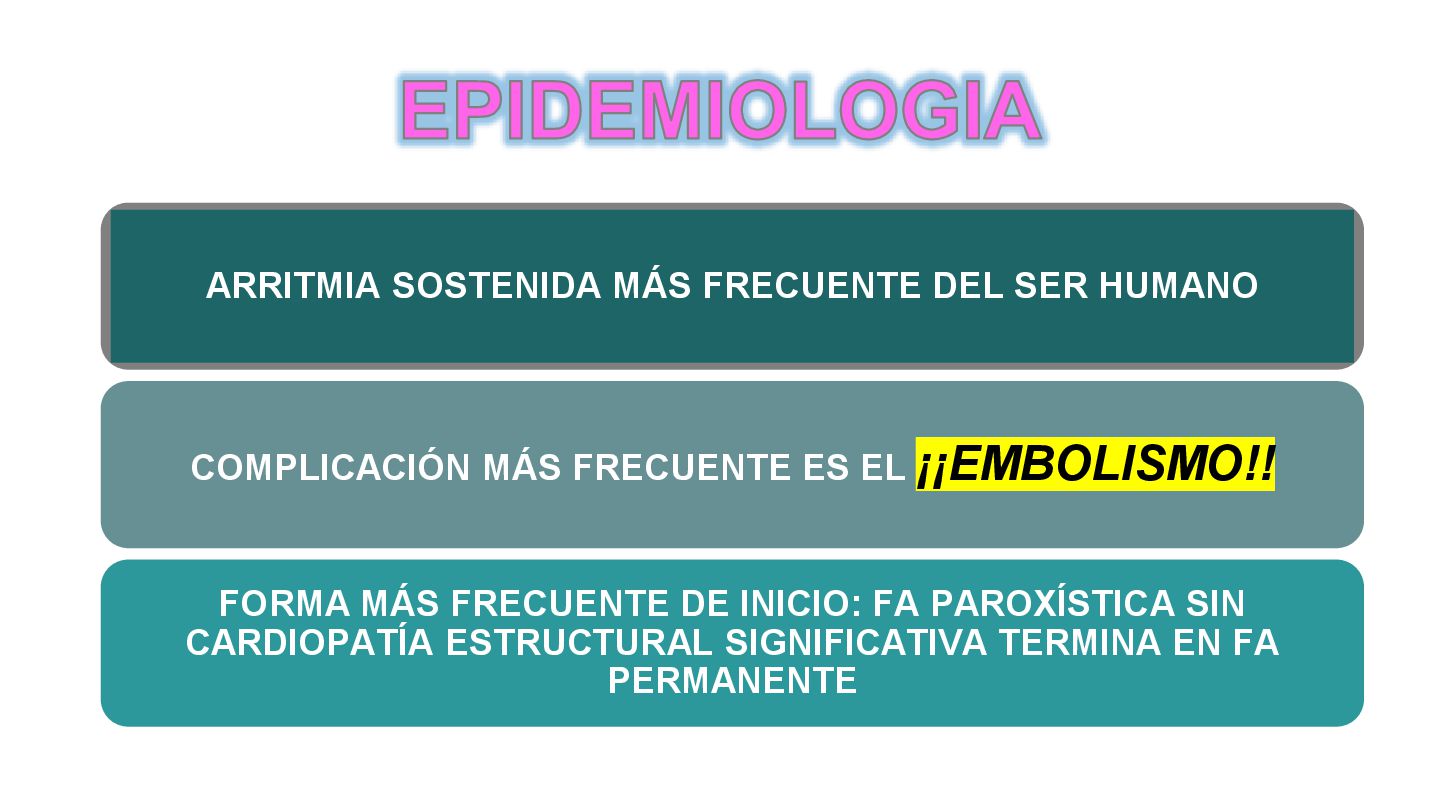 EPIDEMIOLOGIA

ARRITMIA SOSTENIDA MÁS FRECUENTE DEL SER HUMANO

COMPLICACIÓN MÁS FRECUENTE ES EL ¡¡EMBOLISMO!!

FORMA MÁS FRECUENTE DE INICIO: FA PAROXÍSTICA SIN CARDIOPATÍA ESTRUCTURAL SIGNIFICATIVA TERMINA EN FA PERMANENTE